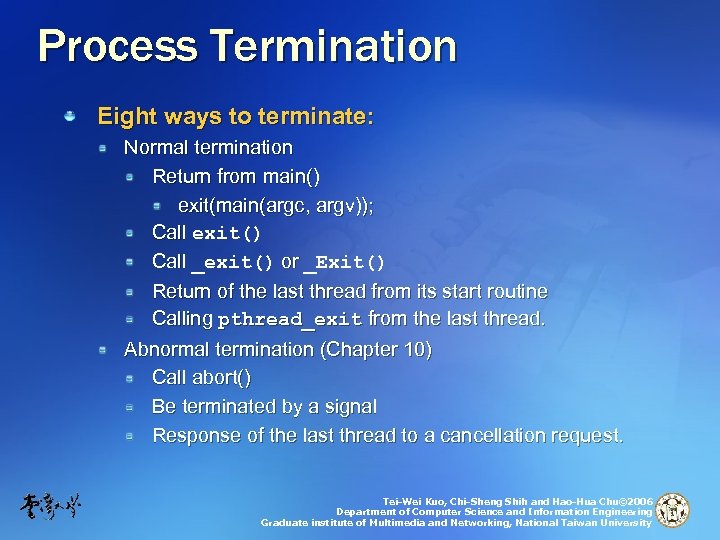 Process Termination

Eight ways to terminate:

Normal termination

Return from main()

exit(main(argc, argv));

Call exit()

Call _exit() or _Exit()

Return of the last thread from its start routine

Calling pthread_exit from the last thread.

Abnormal termination (Chapter 10)

Call abort()

Be terminated by a signal

Response of the last thread to a cancellation request.

臺灣大學

Tei-Wei Kuo, Chi-Sheng Shih and Hao-Hua Chu©2006
Department of Computer Science and Information Engineering
Graduate institute of Multimedia and Networking, National Taiwan University